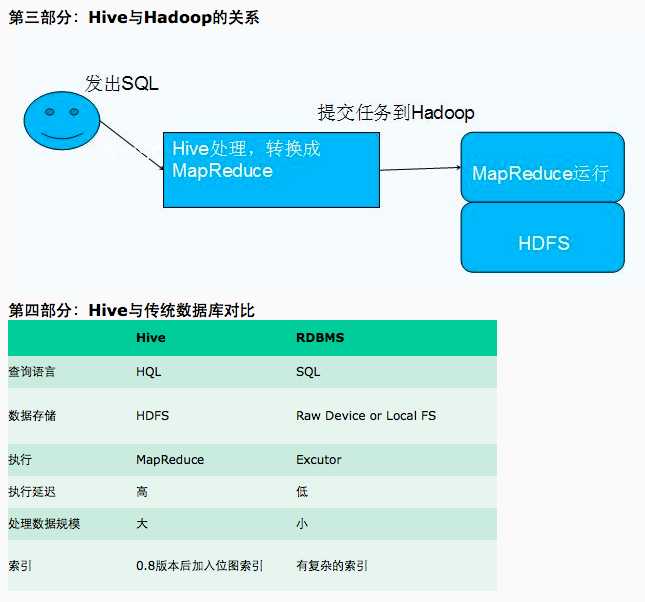 第三部分：Hive与Hadoop的关系

发出SQL

提交任务到Hadoop

Hive处理，转换成MapReduce

MapReduce运行

HDFS

第四部分：Hive与传统数据库对比

| | Hive | RDBMS |
|---|---|---|
| 查询语言 | HQL | SQL |
| 数据存储 | HDFS | Raw Device or Local FS |
| 执行 | MapReduce | Excutor |
| 执行延迟 | 高 | 低 |
| 处理数据规模 | 大 | 小 |
| 索引 | 0.8版本后加入位图索引 | 有复杂的索引 |